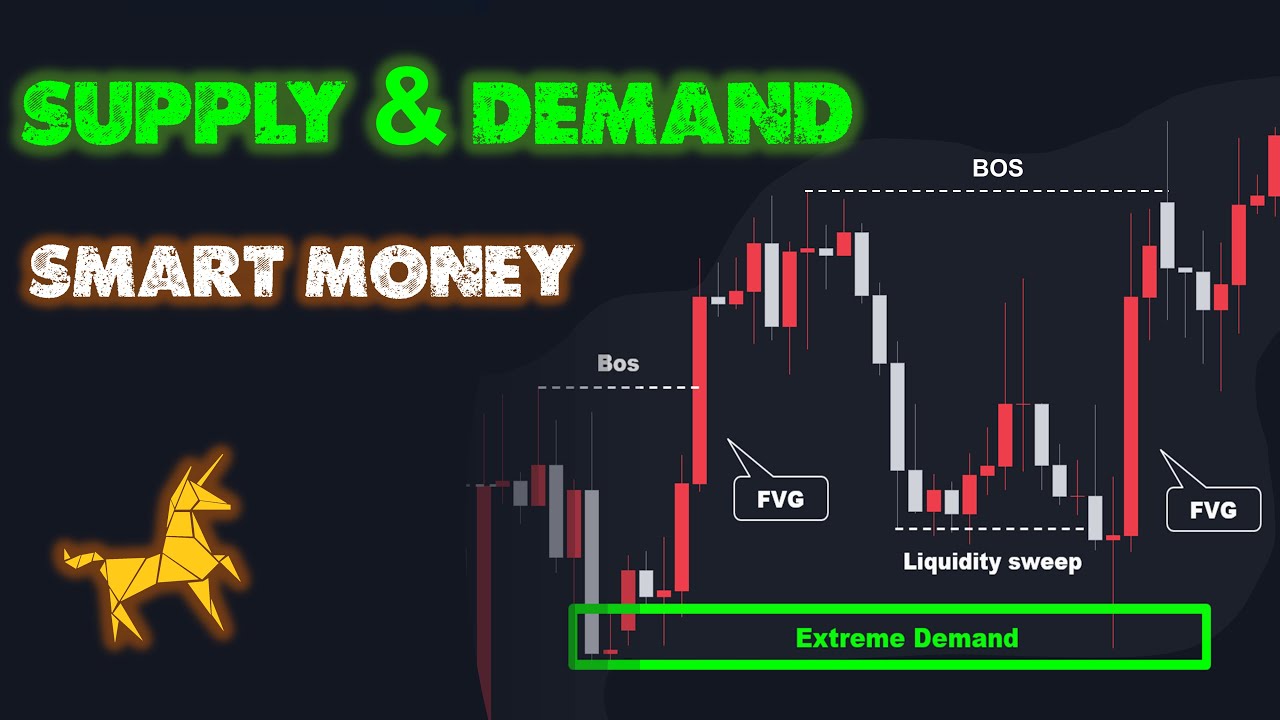 SUPPLY & DEMAND

SMART MONEY

BOS

Bos

FVG

FVG

Liquidity sweep

Extreme Demand